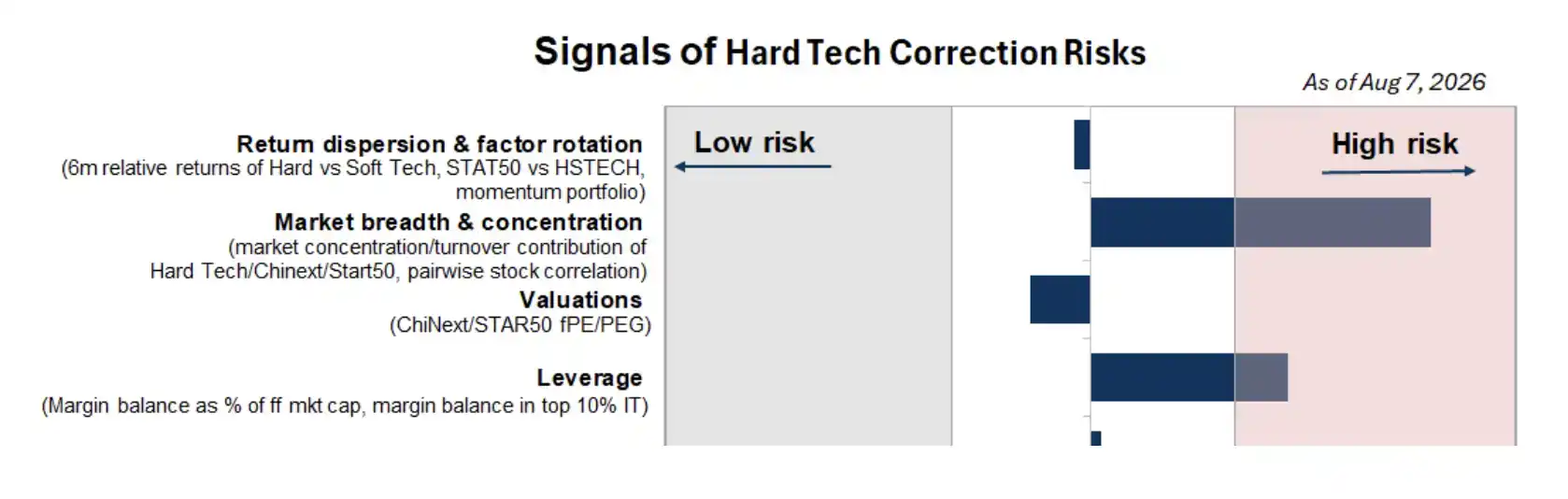 Signals of Hard Tech Correction Risks

As of Aug 7, 2026

Low risk

High risk

Return dispersion & factor rotation
(6m relative returns of Hard vs Soft Tech, STAT50 vs HSTECH, momentum portfolio)

Market breadth & concentration
(market concentration/turnover contribution of Hard Tech/Chinext/Start50, pairwise stock correlation)

Valuations
(ChiNext/STAR50 fPE/PEG)

Leverage
(Margin balance as % of ff mkt cap, margin balance in top 10% IT)